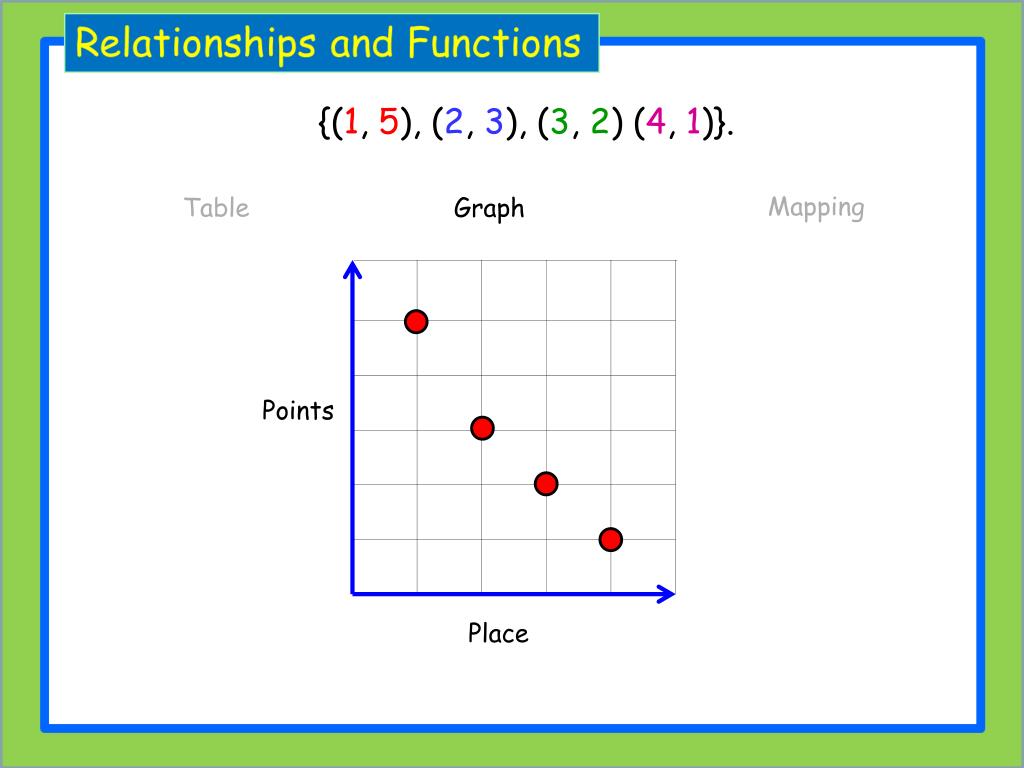 Relationships and Functions

{(1, 5), (2, 3), (3, 2) (4, 1)}.

Table

Graph

Mapping

Points

Place